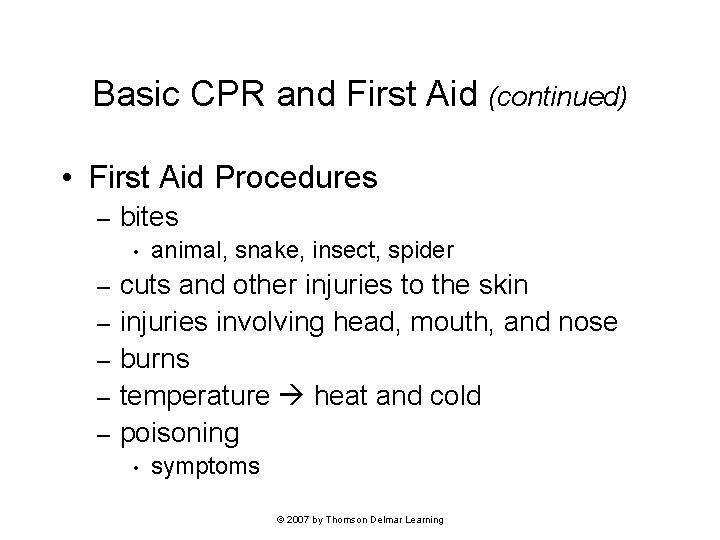 Basic CPR and First Aid (continued)

• First Aid Procedures
– bites
• animal, snake, insect, spider
– cuts and other injuries to the skin
– injuries involving head, mouth, and nose
– burns
– temperature → heat and cold
– poisoning
• symptoms

© 2007 by Thomson Delmar Learning